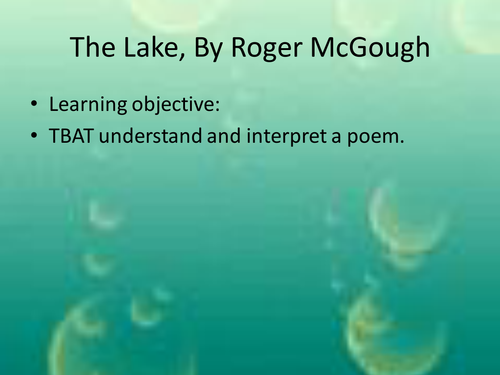 The Lake, By Roger McGough

• Learning objective:
• TBAT understand and interpret a poem.